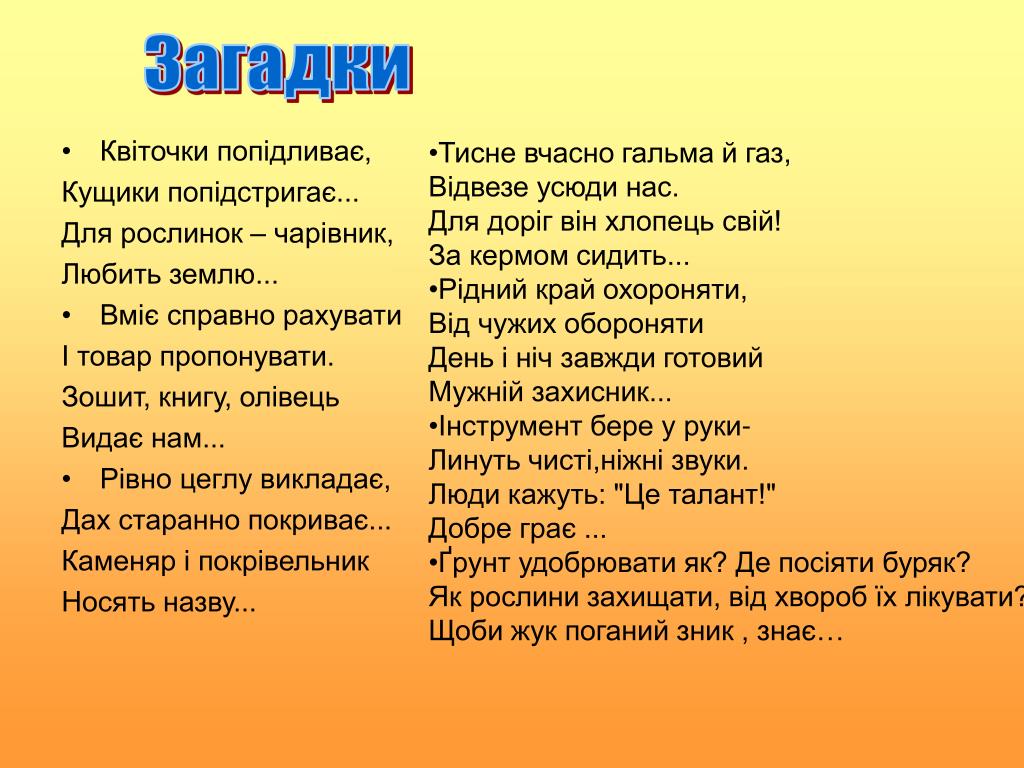 Загадки

• Квіточки попідливає,
Кущики попідстригає...
Для рослинок – чарівник,
Любить землю...
• Вміє справно рахувати
І товар пропонувати.
Зошит, книгу, олівець
Видає нам...
• Рівно цеглу викладає,
Дах старанно покриває...
Каменяр і покрівельник
Носять назву...

•Тисне вчасно гальма й газ,
Відвезе усюди нас.
Для доріг він хлопець свій!
За кермом сидить...
•Рідний край охороняти,
Від чужих обороняти
День і ніч завжди готовий
Мужній захисник...
•Інструмент бере у руки-
Линуть чисті,ніжні звуки.
Люди кажуть: "Це талант!"
Добре грає ...
•Ґрунт удобрювати як? Де посіяти буряк?
Як рослини захищати, від хвороб їх лікувати?
Щоби жук поганий зник , знає…